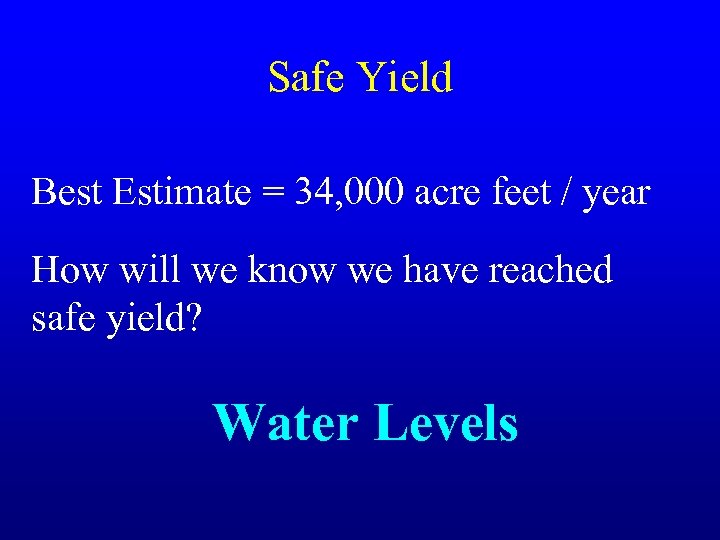 Safe Yield

Best Estimate = 34,000 acre feet / year

How will we know we have reached safe yield?

Water Levels